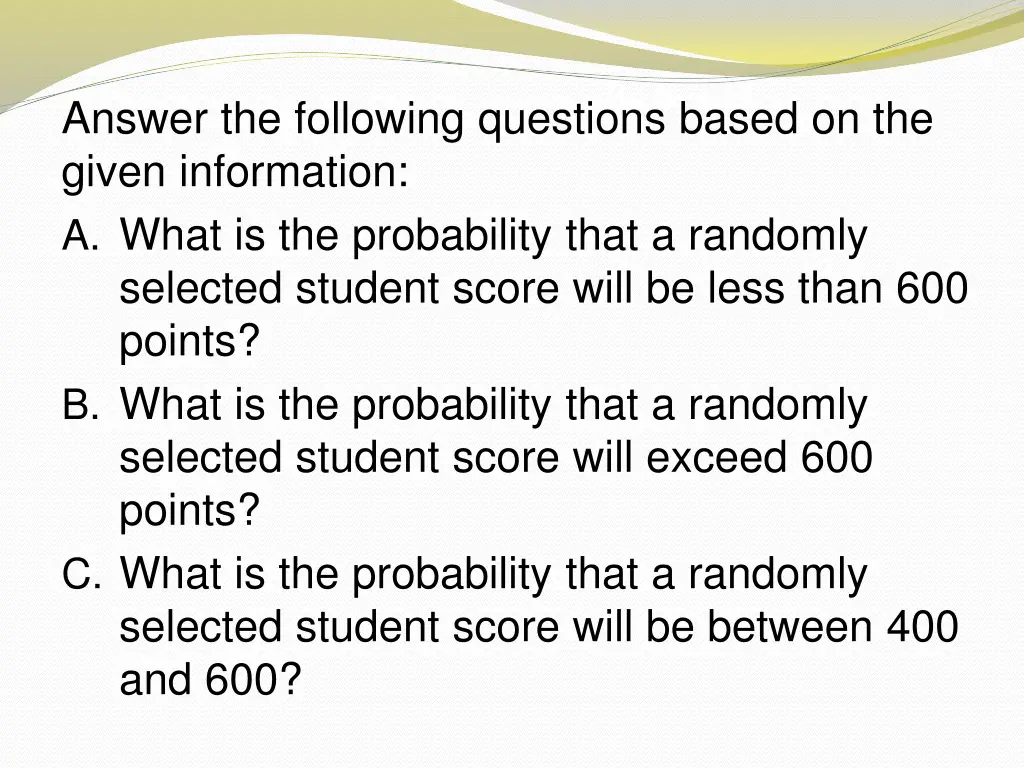 Answer the following questions based on the given information:

A. What is the probability that a randomly selected student score will be less than 600 points?

B. What is the probability that a randomly selected student score will exceed 600 points?

C. What is the probability that a randomly selected student score will be between 400 and 600?